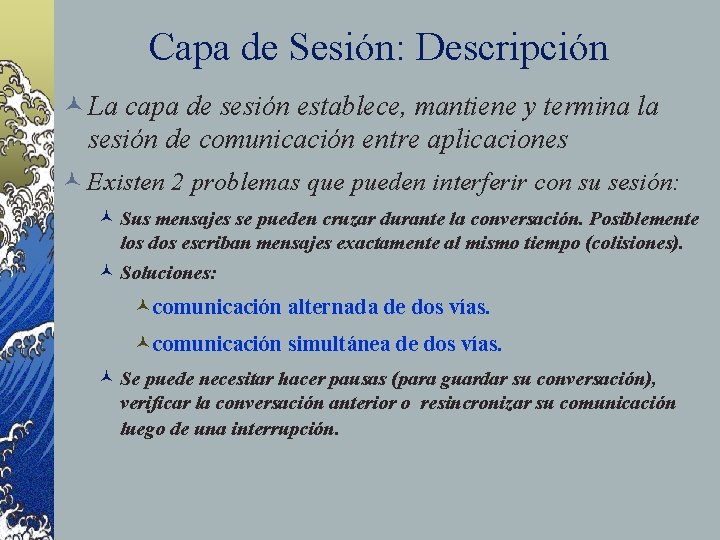 Capa de Sesión: Descripción

La capa de sesión establece, mantiene y termina la sesión de comunicación entre aplicaciones

Existen 2 problemas que pueden interferir con su sesión:

Sus mensajes se pueden cruzar durante la conversación. Posiblemente los dos escriban mensajes exactamente al mismo tiempo (colisiones).

Soluciones:

comunicación alternada de dos vías.

comunicación simultánea de dos vías.

Se puede necesitar hacer pausas (para guardar su conversación), verificar la conversación anterior o resincronizar su comunicación luego de una interrupción.